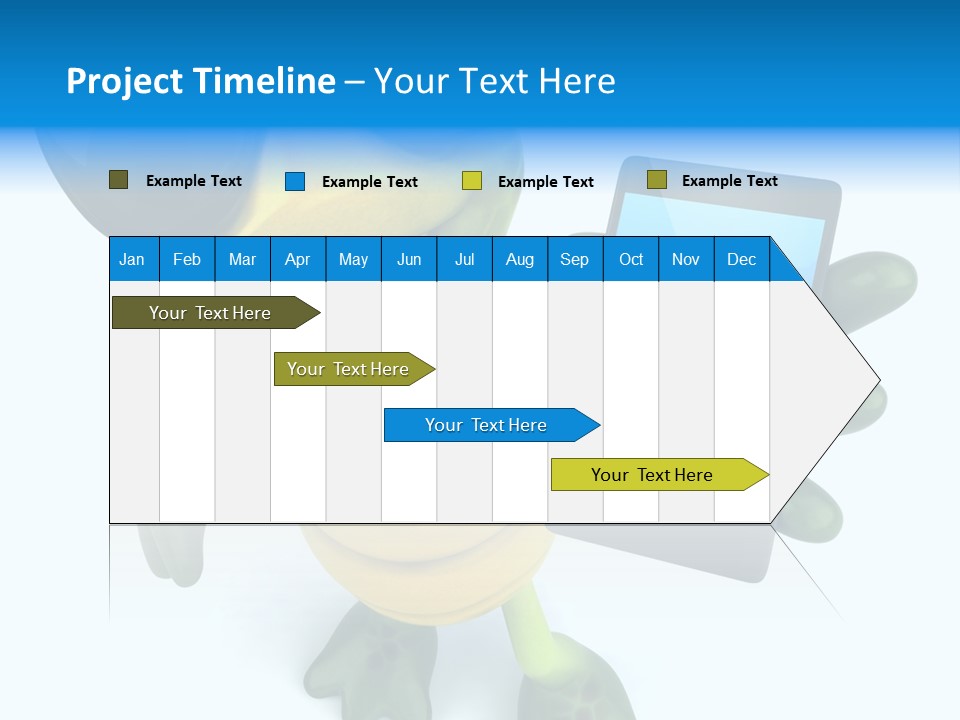 Project Timeline – Your Text Here

Example Text Example Text Example Text Example Text

| Jan | Feb | Mar | Apr | May | Jun | Jul | Aug | Sep | Oct | Nov | Dec |
|---|---|---|---|---|---|---|---|---|---|---|---|

Your Text Here

Your Text Here

Your Text Here

Your Text Here